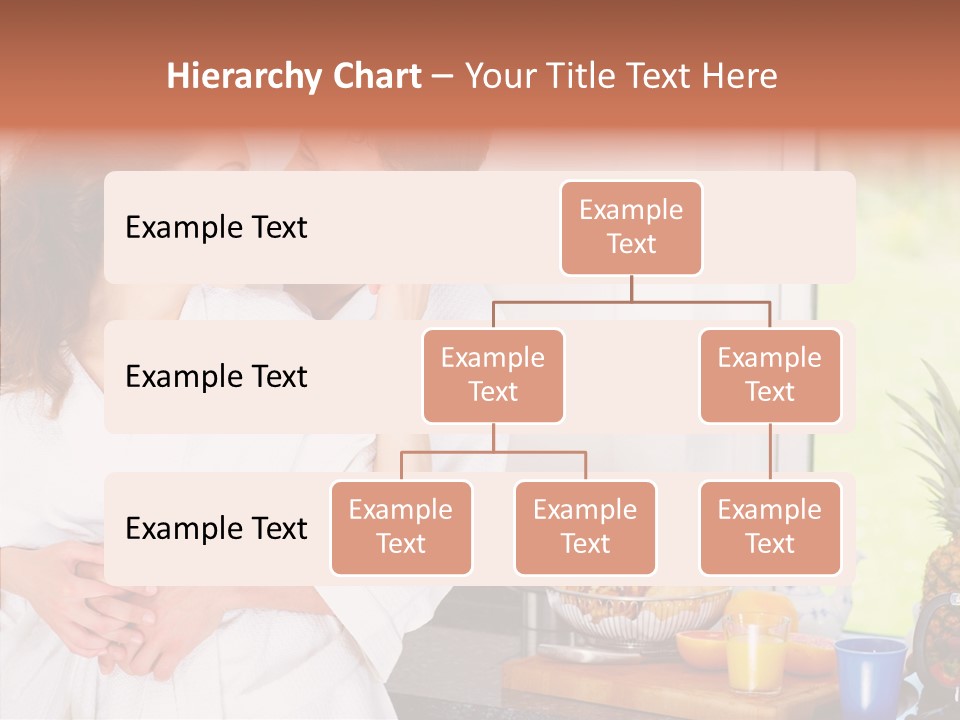 Hierarchy Chart – Your Title Text Here

Example Text

Example Text

Example Text

Example Text

Example Text

Example Text

Example Text

Example Text

Example Text